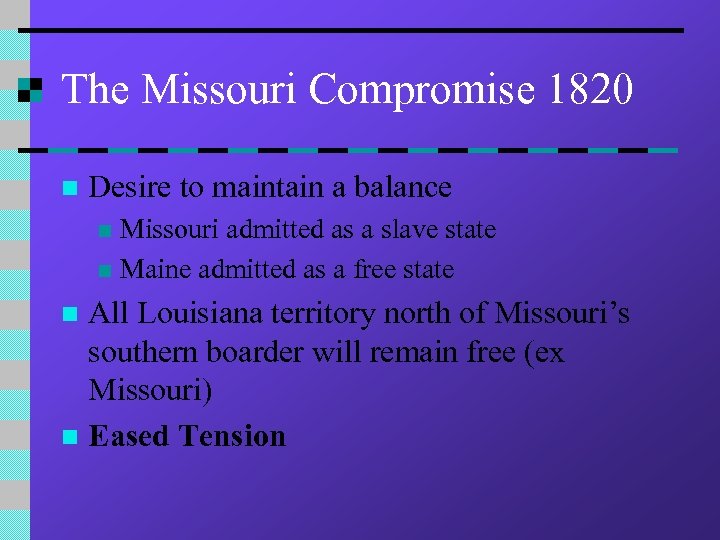 The Missouri Compromise 1820

Desire to maintain a balance

Missouri admitted as a slave state

Maine admitted as a free state

All Louisiana territory north of Missouri's southern boarder will remain free (ex Missouri)

Eased Tension